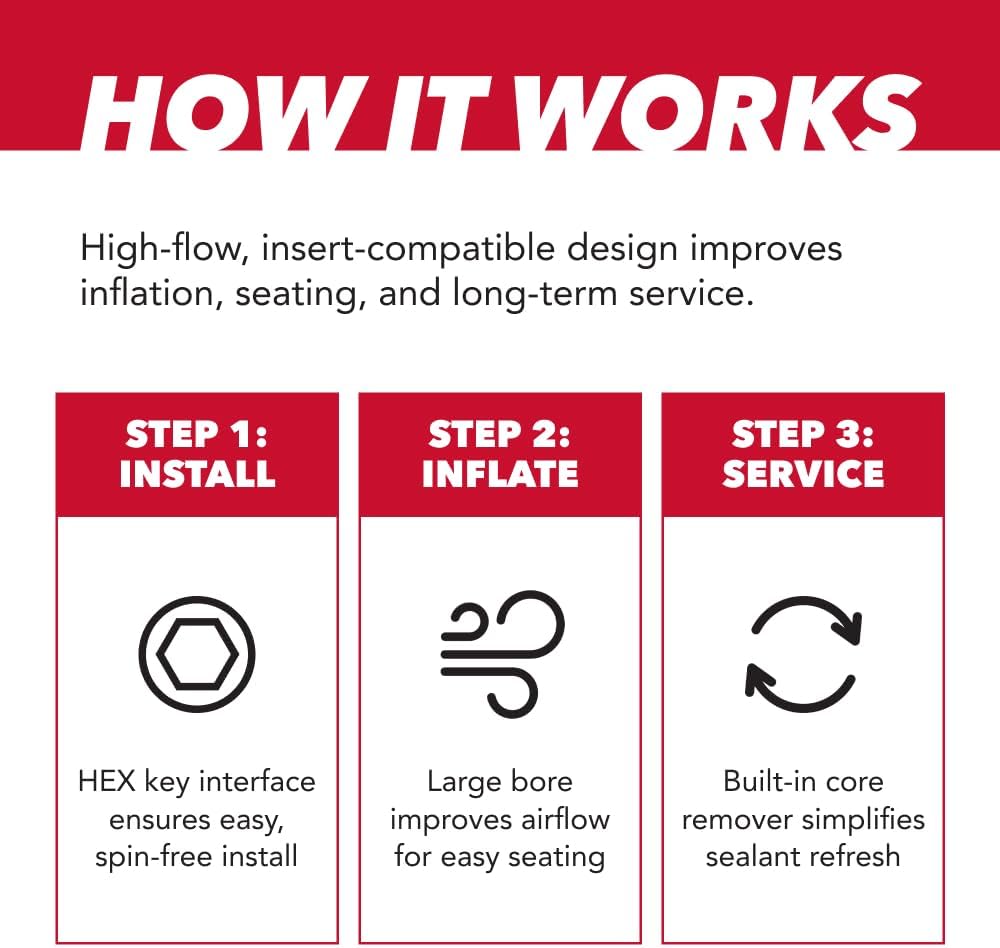 HOW IT WORKS

High-flow, insert-compatible design improves inflation, seating, and long-term service.

STEP 1: INSTALL

HEX key interface ensures easy, spin-free install

STEP 2: INFLATE

Large bore improves airflow for easy seating

STEP 3: SERVICE

Built-in core remover simplifies sealant refresh